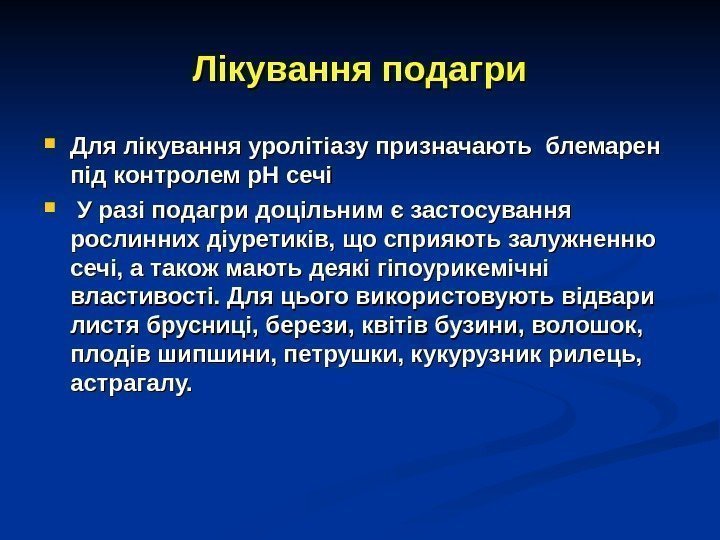 Лікування подагри

Для лікування уролітіазу призначають блемарен під контролем рН сечі

У разі подагри доцільним є застосування рослинних діуретиків, що сприяють залужненню сечі, а також мають деякі гіпоурикемічні властивості. Для цього використовують відвари листя брусниці, берези, квітів бузини, волошок, плодів шипшини, петрушки, кукурузник рилець, астрагалу.